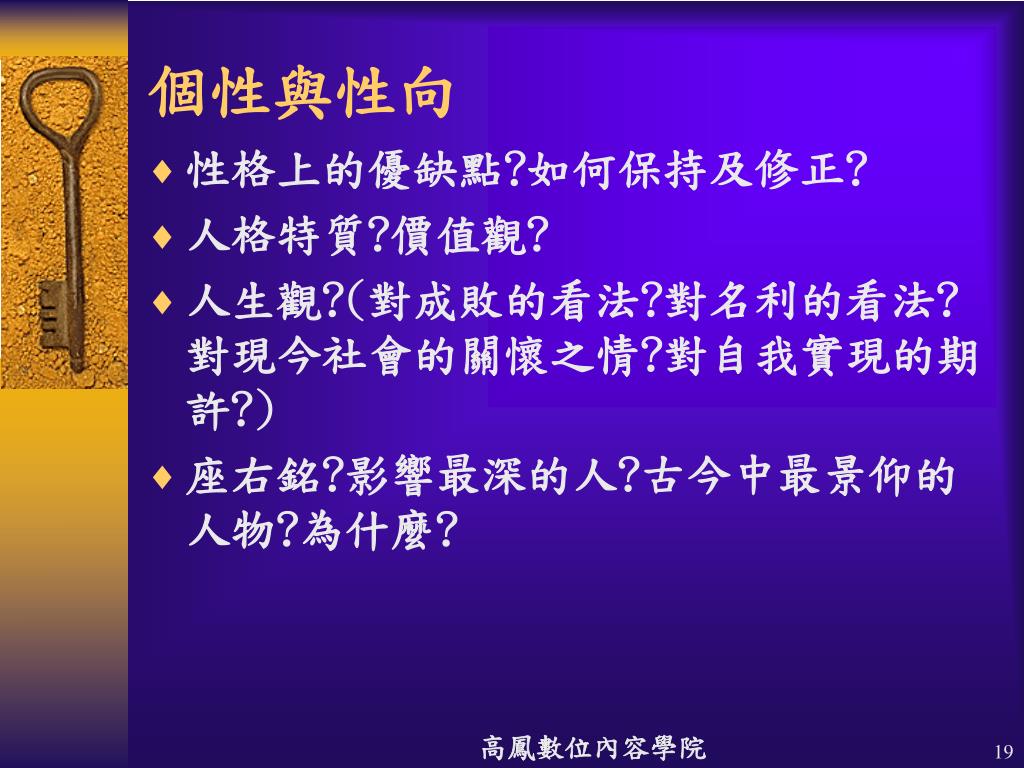 個性與性向

♦ 性格上的優缺點?如何保持及修正?

♦ 人格特質?價值觀?

♦ 人生觀?(對成敗的看法?對名利的看法?對現今社會的關懷之情?對自我實現的期許?)

♦ 座右銘?影響最深的人?古今中最景仰的人物?為什麼?

高鳳數位內容學院

19